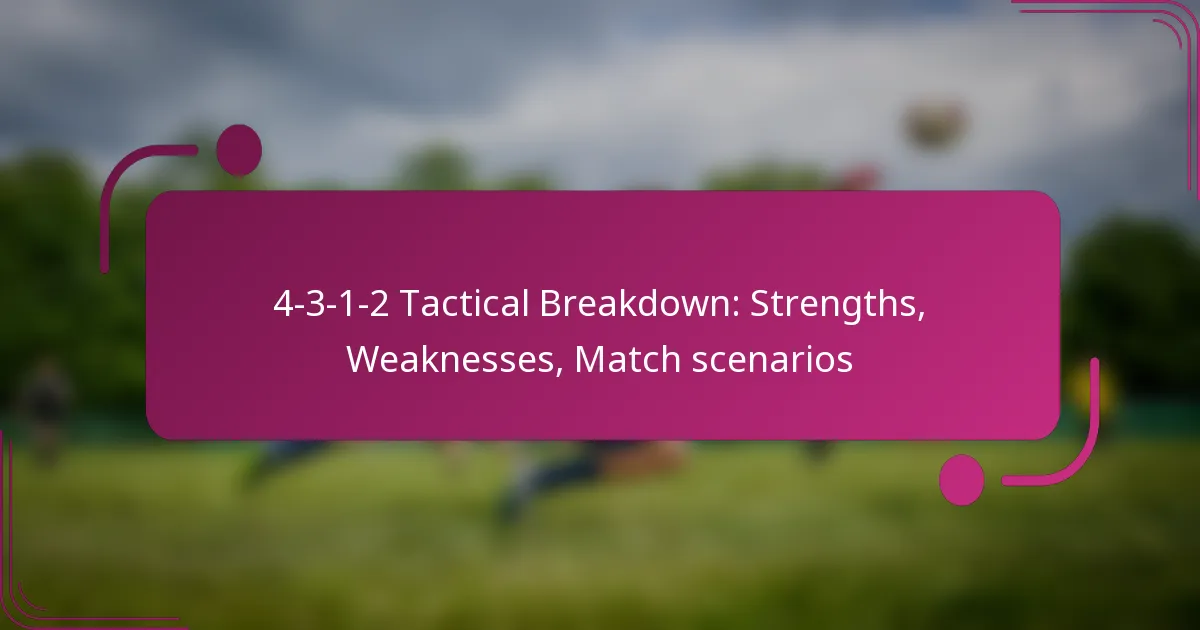 4-3-1-2 Tactical Breakdown: Strengths, Weaknesses, Match scenarios